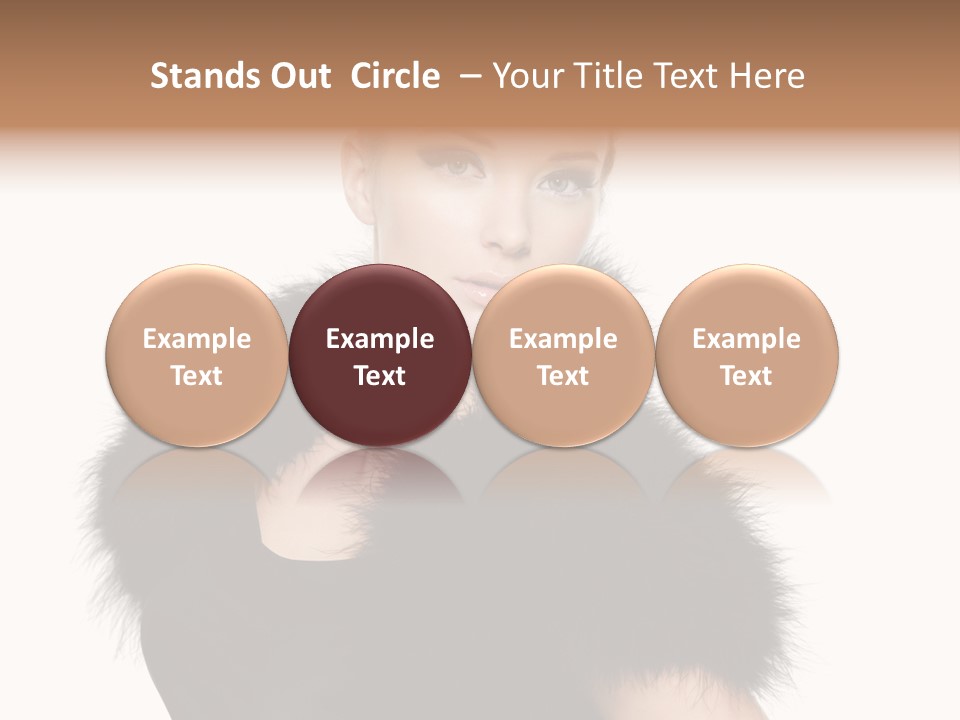 Stands Out Circle – Your Title Text Here

Example Text

Example Text

Example Text

Example Text